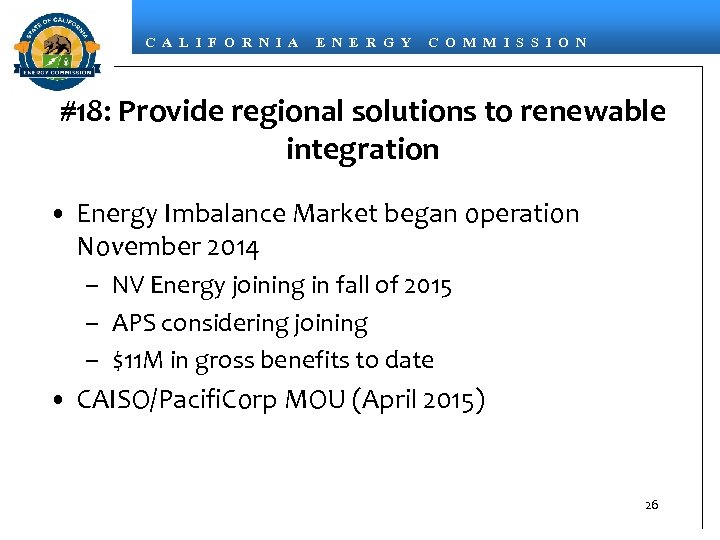 STATE OF CALIFORNIA
ENERGY COMMISSION

CALIFORNIA ENERGY COMMISSION

#18: Provide regional solutions to renewable integration

• Energy Imbalance Market began operation November 2014
– NV Energy joining in fall of 2015
– APS considering joining
– \$11M in gross benefits to date
• CAISO/PacifiCorp MOU (April 2015)

26